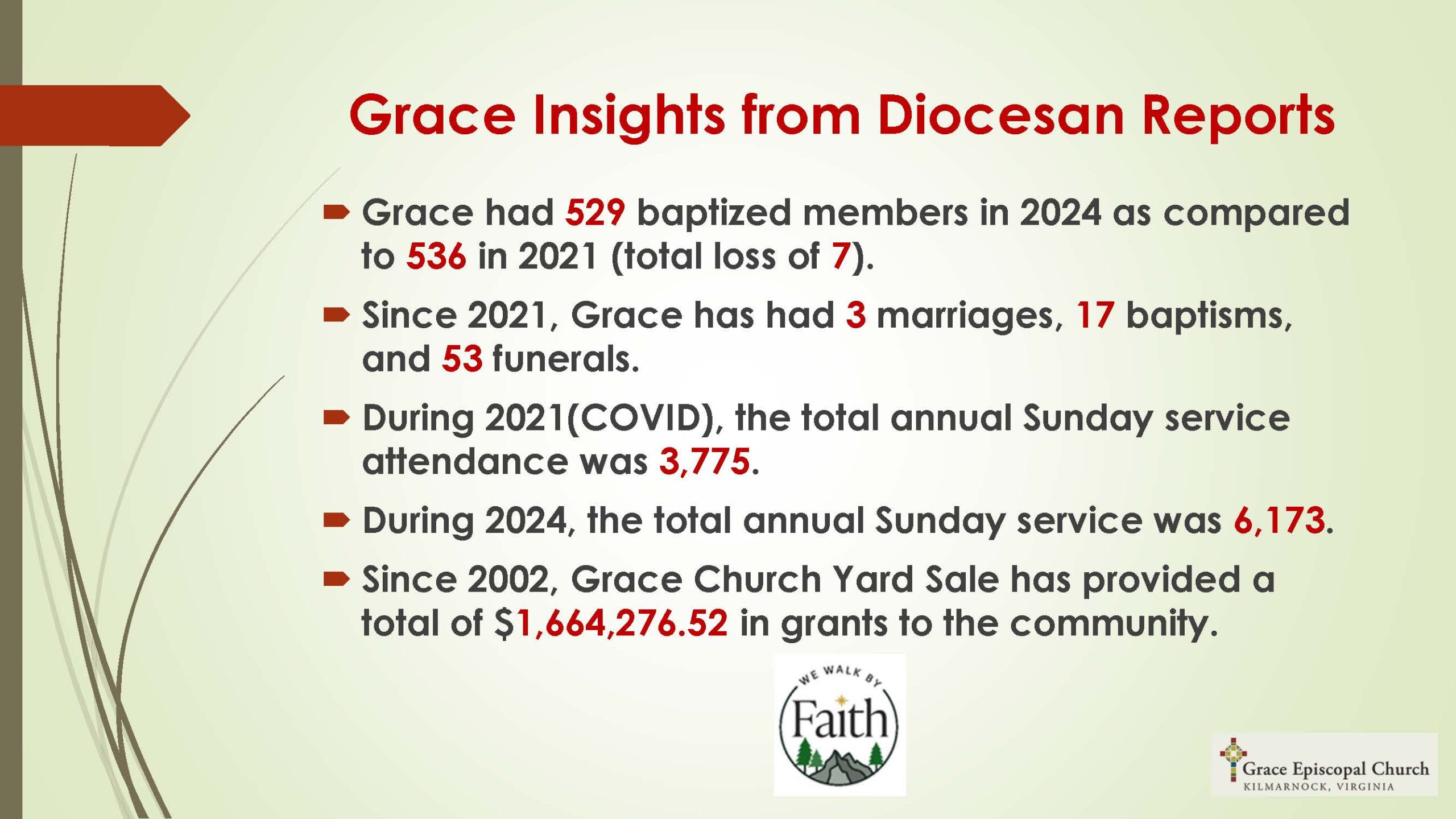 Grace Insights from Diocesan Reports

Grace had 529 baptized members in 2024 as compared to 536 in 2021 (total loss of 7).

Since 2021, Grace has had 3 marriages, 17 baptisms, and 53 funerals.

During 2021(COVID), the total annual Sunday service attendance was 3,775.

During 2024, the total annual Sunday service was 6,173.

Since 2002, Grace Church Yard Sale has provided a total of $1,664,276.52 in grants to the community.

WE WALK BY Faith

Grace Episcopal Church
KILMARNOCK, VIRGINIA